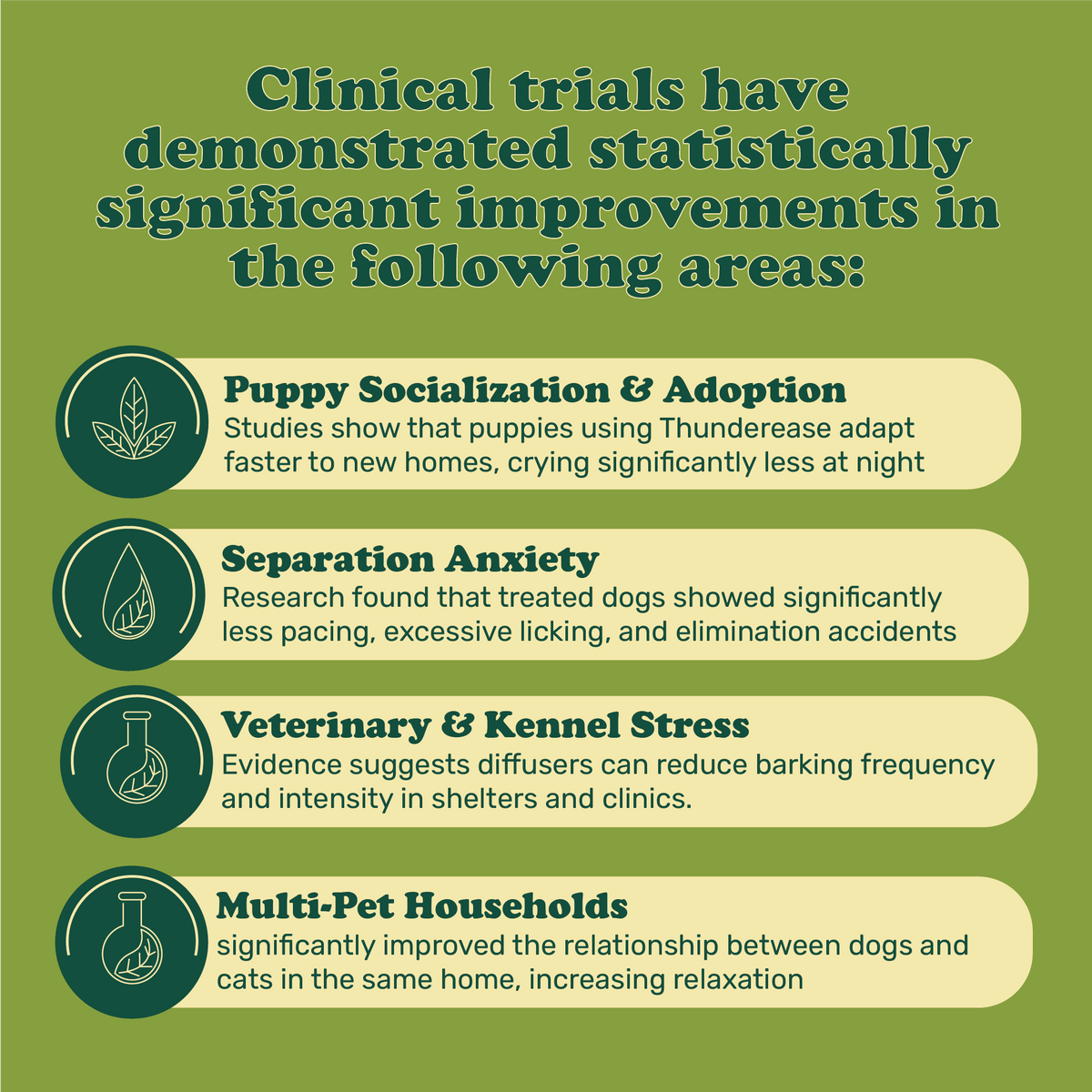 Clinical trials have demonstrated statistically significant improvements in the following areas:

Puppy Socialization & Adoption
Studies show that puppies using Thunderease adapt faster to new homes, crying significantly less at night

Separation Anxiety
Research found that treated dogs showed significantly less pacing, excessive licking, and elimination accidents

Veterinary & Kennel Stress
Evidence suggests diffusers can reduce barking frequency and intensity in shelters and clinics.

Multi-Pet Households
significantly improved the relationship between dogs and cats in the same home, increasing relaxation